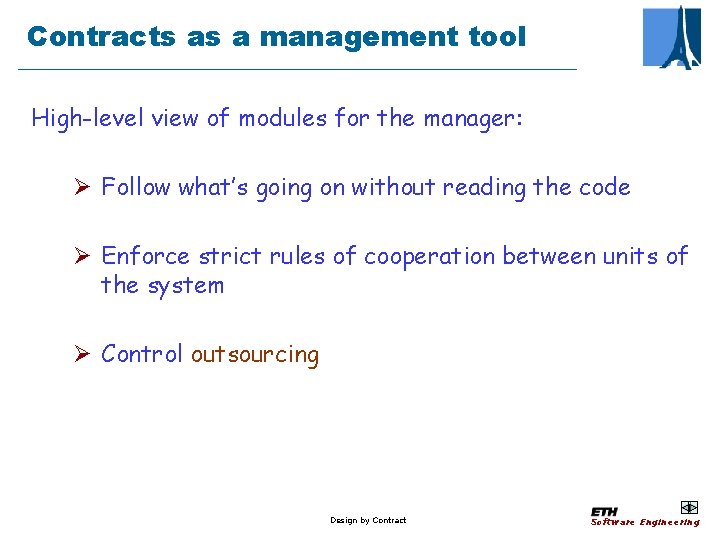 Contracts as a management tool

High-level view of modules for the manager:

➢ Follow what's going on without reading the code

➢ Enforce strict rules of cooperation between units of the system

➢ Control outsourcing

Design by Contract

ETH
Software Engineering